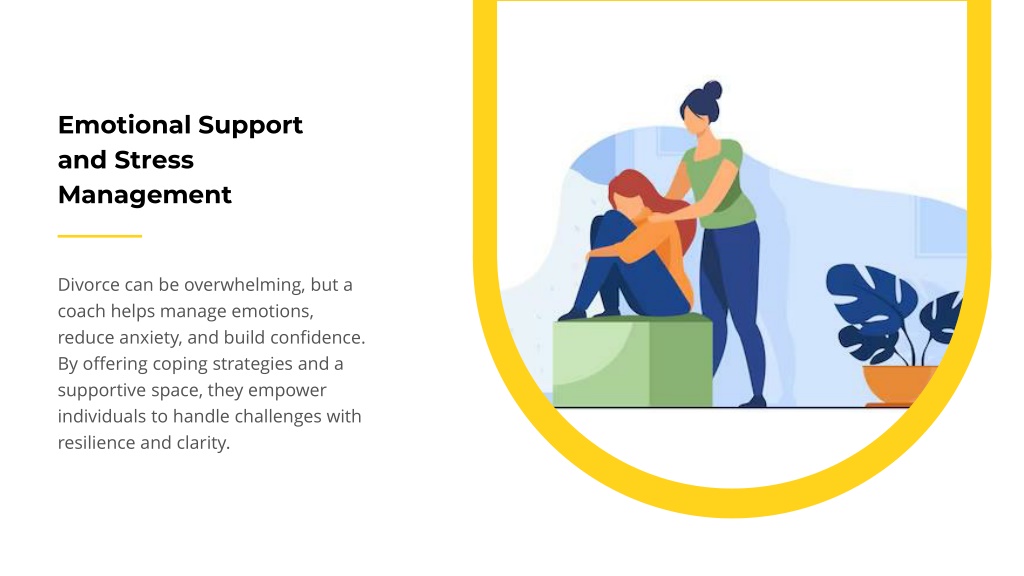 Emotional Support and Stress Management

Divorce can be overwhelming, but a coach helps manage emotions, reduce anxiety, and build confidence. By offering coping strategies and a supportive space, they empower individuals to handle challenges with resilience and clarity.